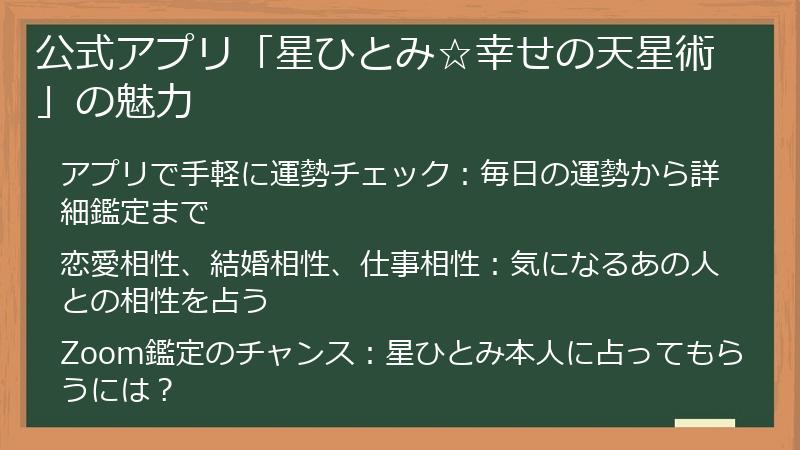 公式アプリ「星ひとみ☆幸せの天星術」の魅力

アプリで手軽に運勢チェック：毎日の運勢から詳細鑑定まで

恋愛相性、結婚相性、仕事相性：気になるあの人との相性を占う

Zoom鑑定のチャンス：星ひとみ本人に占ってもらうには？